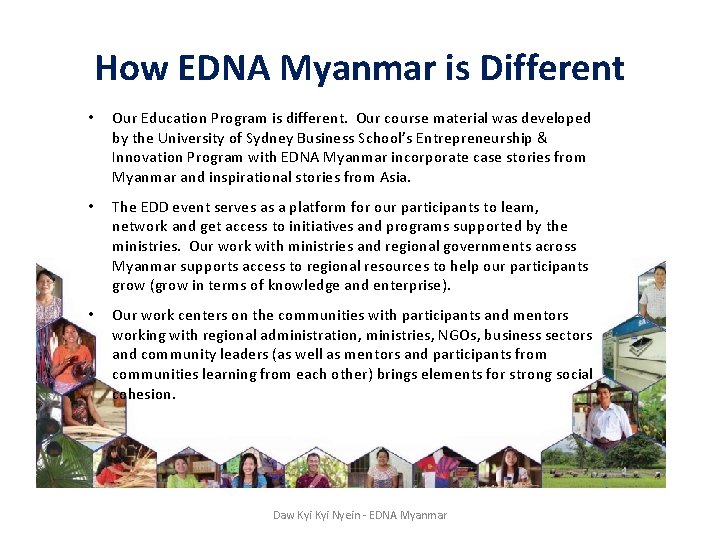 How EDNA Myanmar is Different

• Our Education Program is different. Our course material was developed by the University of Sydney Business School's Entrepreneurship & Innovation Program with EDNA Myanmar incorporate case stories from Myanmar and inspirational stories from Asia.

• The EDD event serves as a platform for our participants to learn, network and get access to initiatives and programs supported by the ministries. Our work with ministries and regional governments across Myanmar supports access to regional resources to help our participants grow (grow in terms of knowledge and enterprise).

• Our work centers on the communities with participants and mentors working with regional administration, ministries, NGOs, business sectors and community leaders (as well as mentors and participants from communities learning from each other) brings elements for strong social cohesion.

Daw Kyi Kyi Nyein - EDNA Myanmar